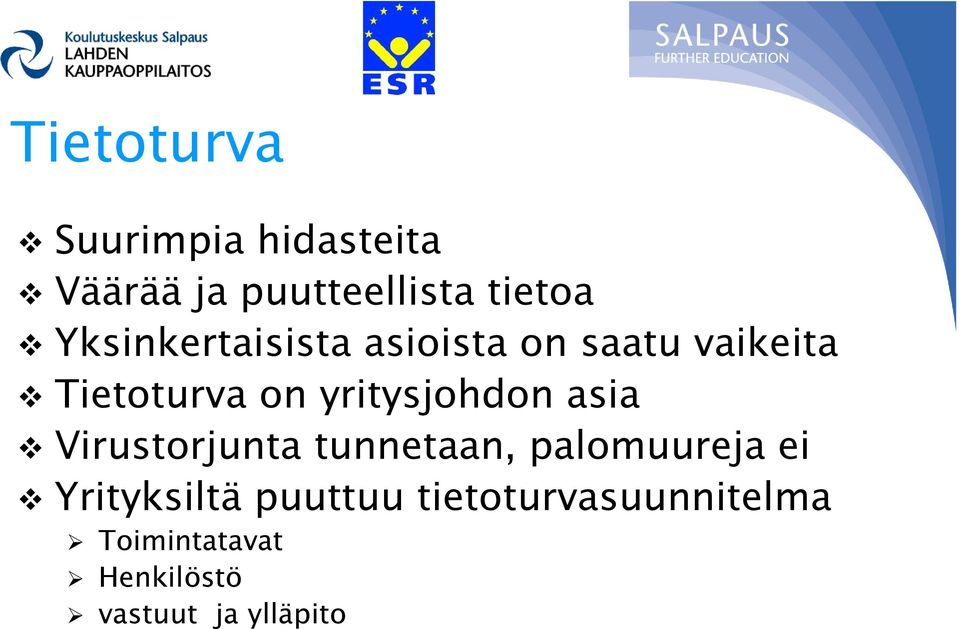 Koulutuskeskus Salpaus
LAHDEN
KAUPPAOPPILAITOS

ESR

SALPAUS
FURTHER EDUCATION

Tietoturva

❖ Suurimpia hidasteita
❖ Väärää ja puutteellista tietoa
❖ Yksinkertaisista asioista on saatu vaikeita
❖ Tietoturva on yritysjohdon asia
❖ Virustorjunta tunnetaan, palomuureja ei
❖ Yrityksiltä puuttuu tietoturvasuunnitelma
➢ Toimintatavat
➢ Henkilöstö
➢ vastuut ja ylläpito